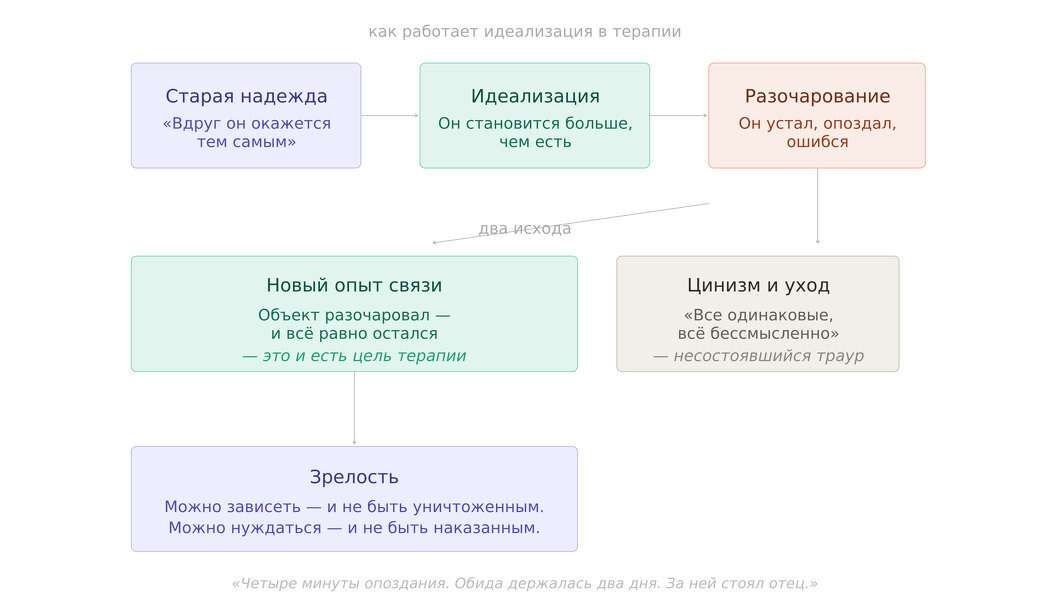 как работает идеализация в терапии

Старая надежда
«Вдруг он окажется тем самым»

Идеализация
Он становится больше, чем есть

Разочарование
Он устал, опоздал, ошибся

два исхода

Новый опыт связи
Объект разочаровал — и всё равно остался
— это и есть цель терапии

Цинизм и уход
«Все одинаковые, всё бессмысленно»
— несостоявшийся траур

Зрелость
Можно зависеть — и не быть уничтоженным.
Можно нуждаться — и не быть наказанным.

«Четыре минуты опоздания. Обида держалась два дня. За ней стоял отец.»